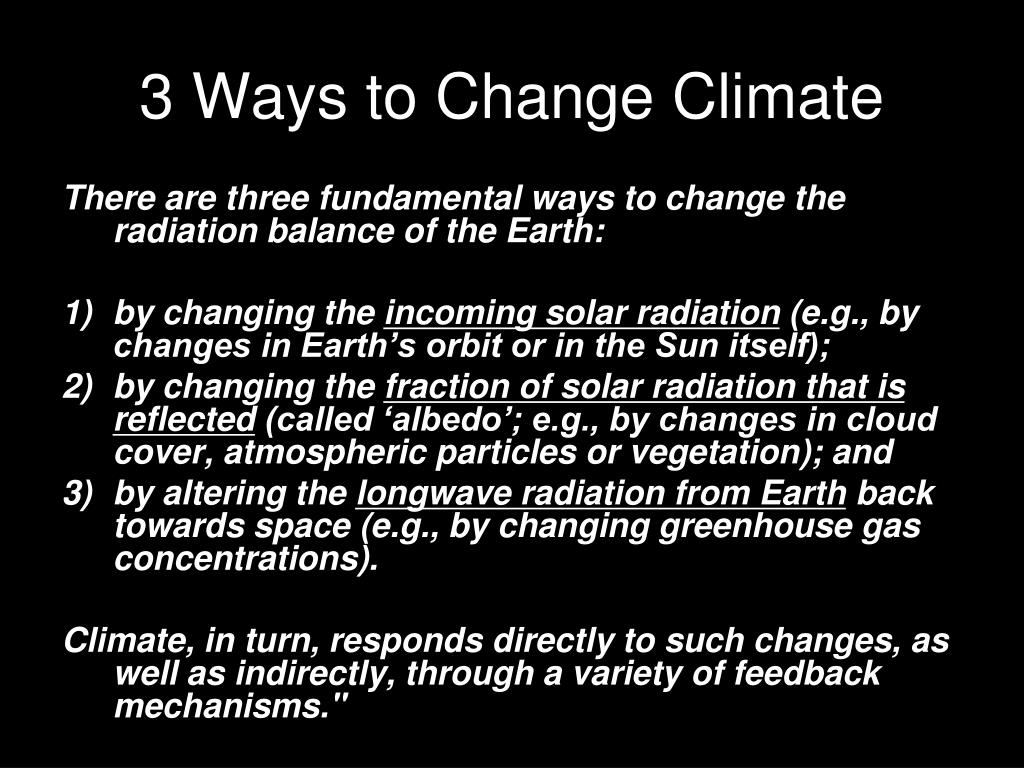 3 Ways to Change Climate

There are three fundamental ways to change the radiation balance of the Earth:

1) by changing the incoming solar radiation (e.g., by changes in Earth’s orbit or in the Sun itself);
2) by changing the fraction of solar radiation that is reflected (called ‘albedo’; e.g., by changes in cloud cover, atmospheric particles or vegetation); and
3) by altering the longwave radiation from Earth back towards space (e.g., by changing greenhouse gas concentrations).

Climate, in turn, responds directly to such changes, as well as indirectly, through a variety of feedback mechanisms."